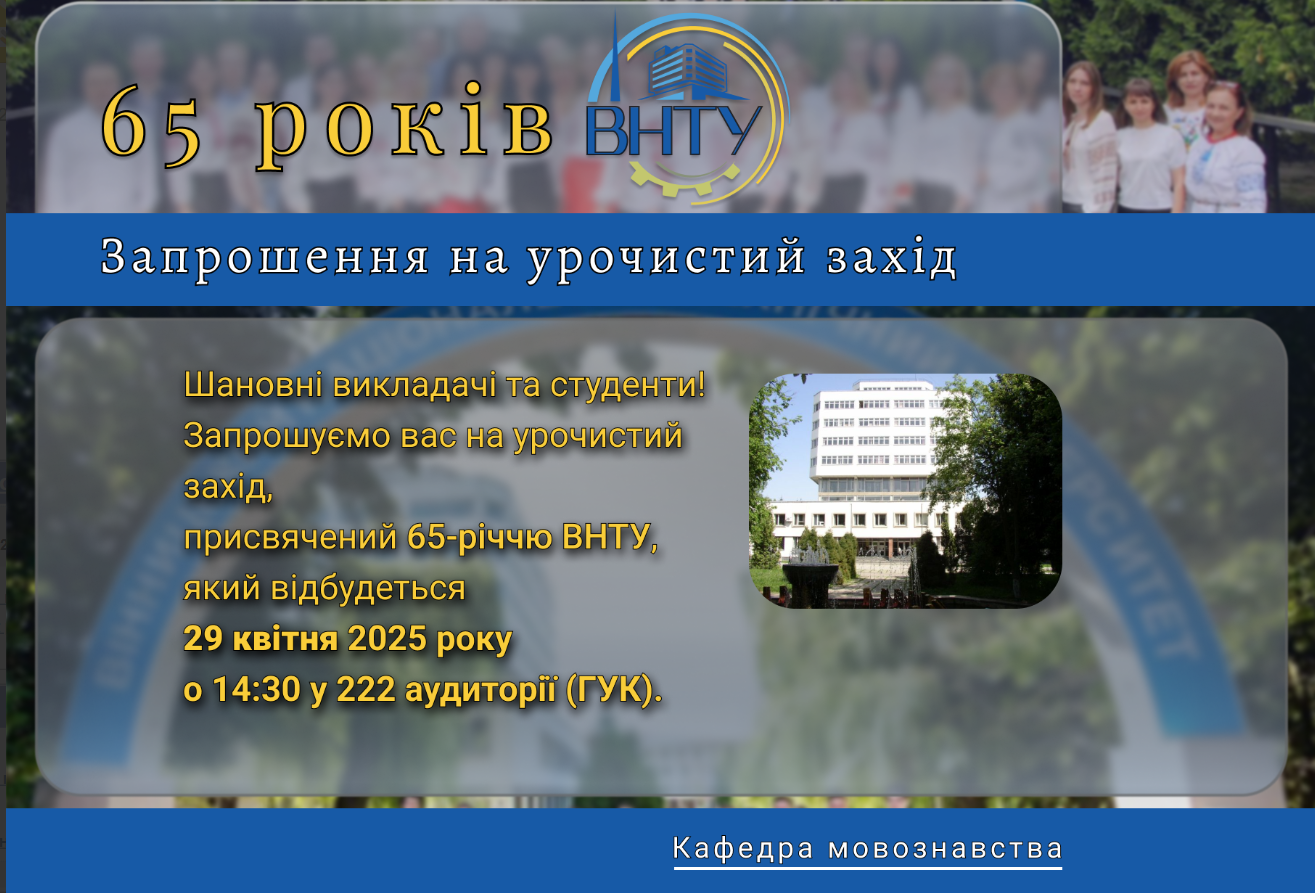 65 років ВНТУ

Запрошення на урочистий захід

Шановні викладачі та студенти!
Запрошуємо вас на урочистий захід,
присвячений 65-річчю ВНТУ,
який відбудеться
29 квітня 2025 року
о 14:30 у 222 аудиторії (ГУК).

Кафедра мовознавства